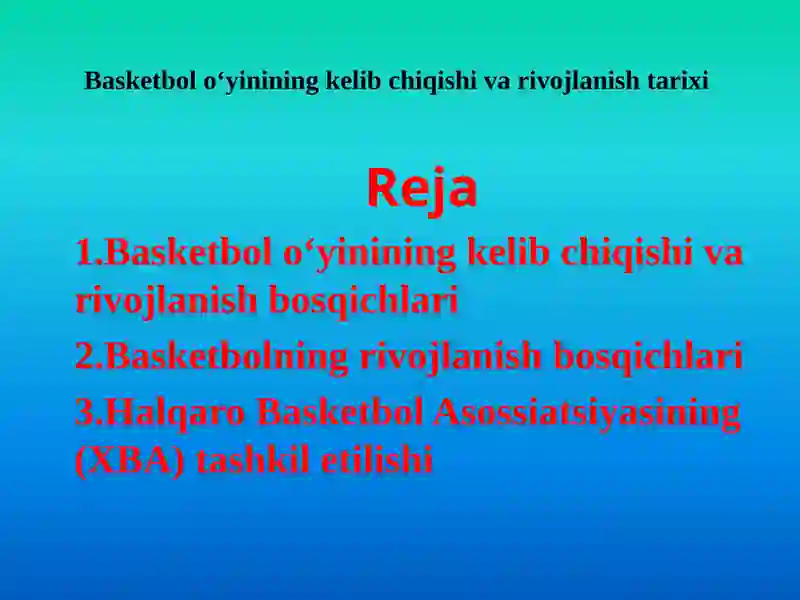 Basketbol o‘yinining kelib chiqishi va rivojlanish tarixi

Reja

1.Basketbol o‘yinining kelib chiqishi va rivojlanish bosqichlari

2.Basketbolning rivojlanish bosqichlari

3.Halqaro Basketbol Asossiatsiyasining (XBA) tashkil etilishi